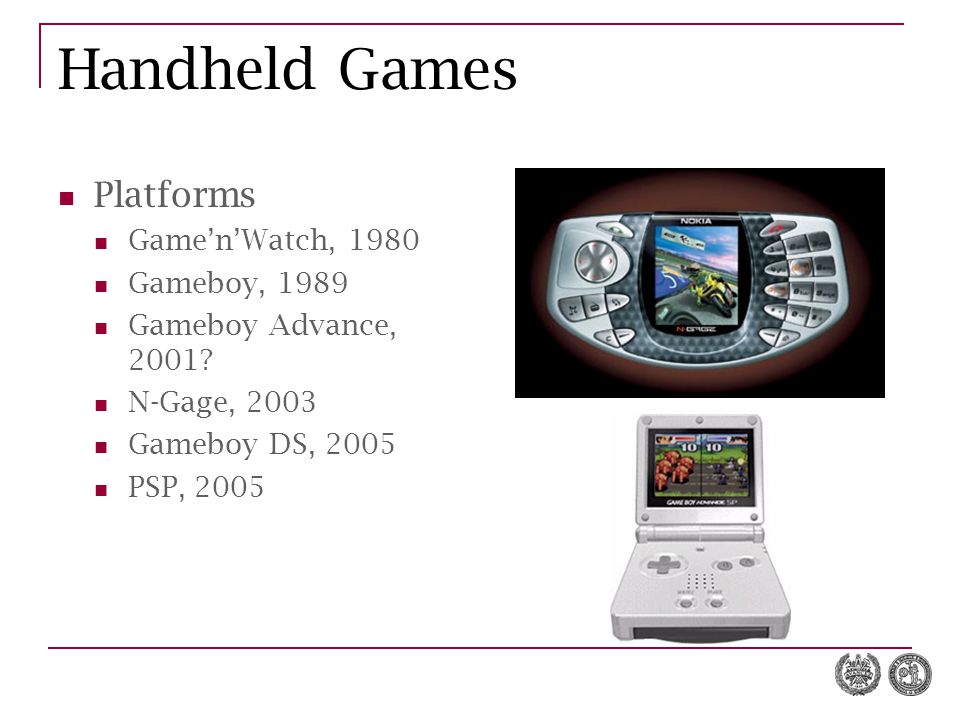 Handheld Games

Platforms
Game'n'Watch, 1980
Gameboy, 1989
Gameboy Advance, 2001?
N-Gage, 2003
Gameboy DS, 2005
PSP, 2005

NOKIA
N-GAGE

10 10
GAME BOY ADVANCE SP